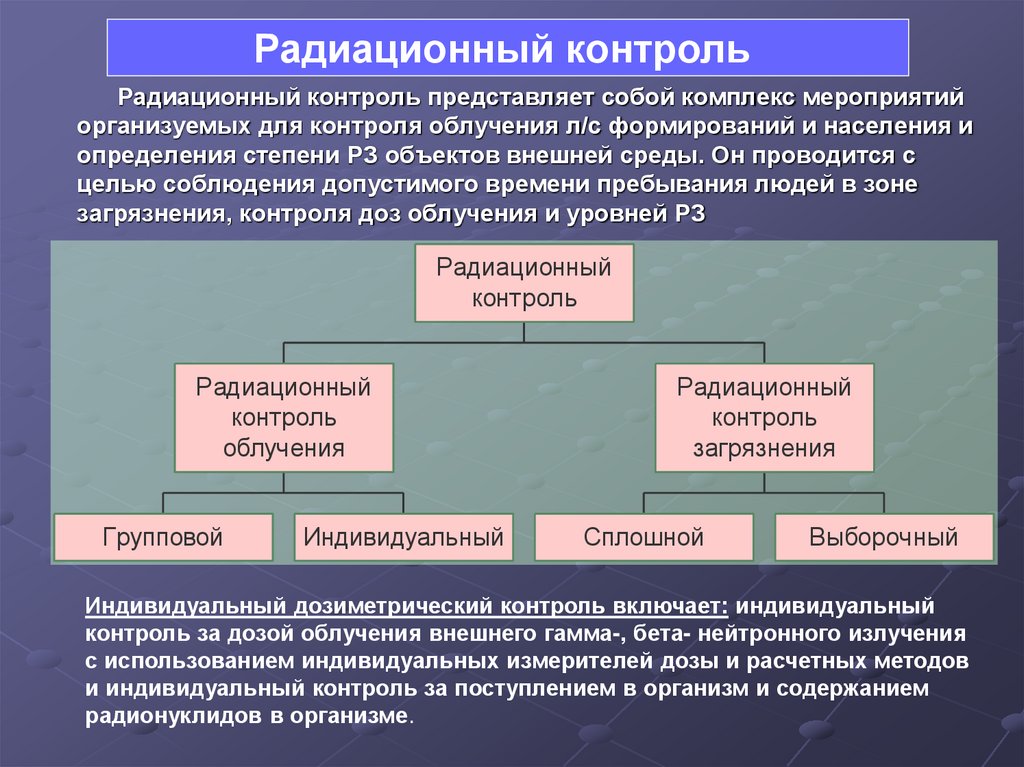 Радиационный контроль

Радиационный контроль представляет собой комплекс мероприятий организуемых для контроля облучения л/с формирований и населения и определения степени РЗ объектов внешней среды. Он проводится с целью соблюдения допустимого времени пребывания людей в зоне загрязнения, контроля доз облучения и уровней РЗ

Радиационный контроль

Радиационный контроль облучения

Радиационный контроль загрязнения

Групповой

Индивидуальный

Сплошной

Выборочный

Индивидуальный дозиметрический контроль включает: индивидуальный контроль за дозой облучения внешнего гамма-, бета- нейтронного излучения с использованием индивидуальных измерителей дозы и расчетных методов и индивидуальный контроль за поступлением в организм и содержанием радионуклидов в организме.